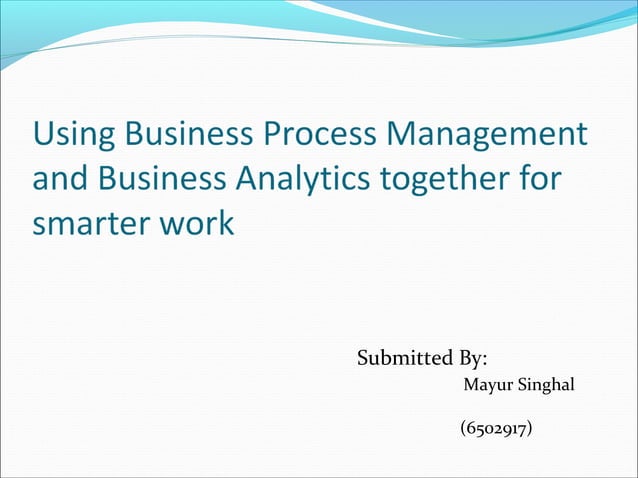 Using Business Process Management and Business Analytics together for smarter work

Submitted By:
Mayur Singhal

(6502917)